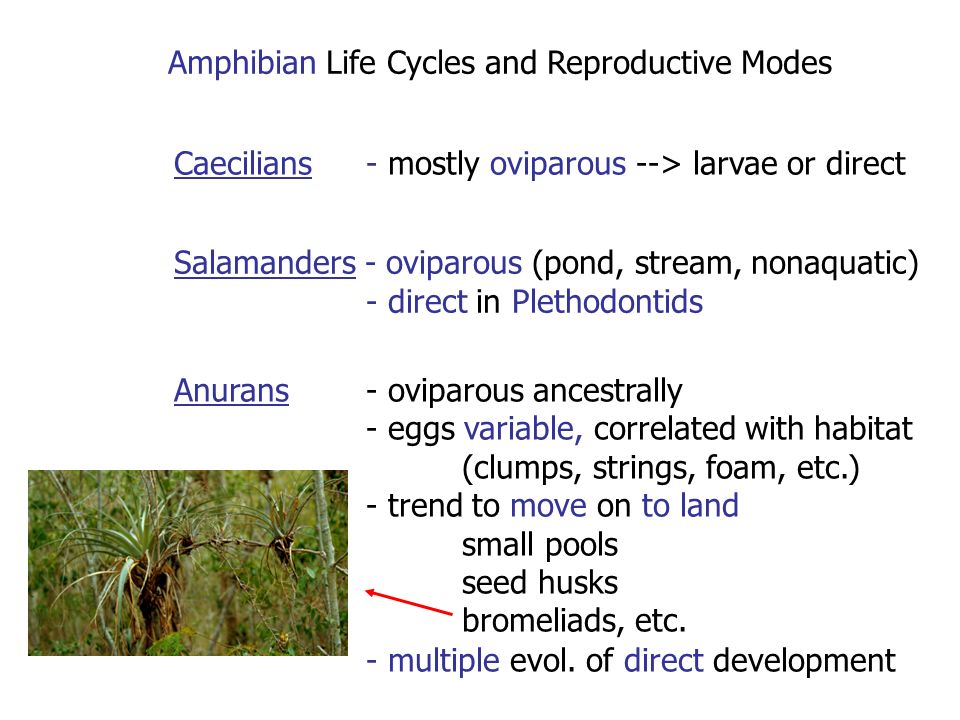 Amphibian Life Cycles and Reproductive Modes

Caecilians - mostly oviparous --> larvae or direct

Salamanders - oviparous (pond, stream, nonaquatic)
- direct in Plethodontids

Anurans - oviparous ancestrally
- eggs variable, correlated with habitat
(clumps, strings, foam, etc.)
- trend to move on to land
small pools
seed husks
bromeliads, etc.
- multiple evol. of direct development